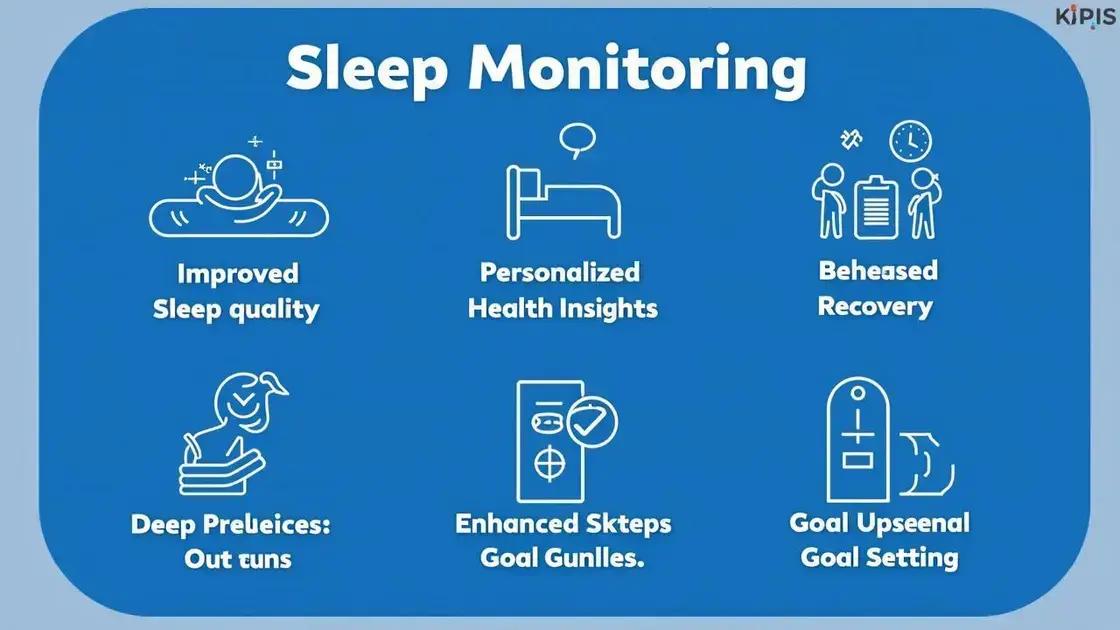 KIPIS

Sleep Monitoring

Improved Sleep quality

Personalized Health Insights

Beheased Recovery

Deep Preleices: Out tuns

Enhanced Skteps Goal Gunlles.

Goal Upseenal Goal Setting